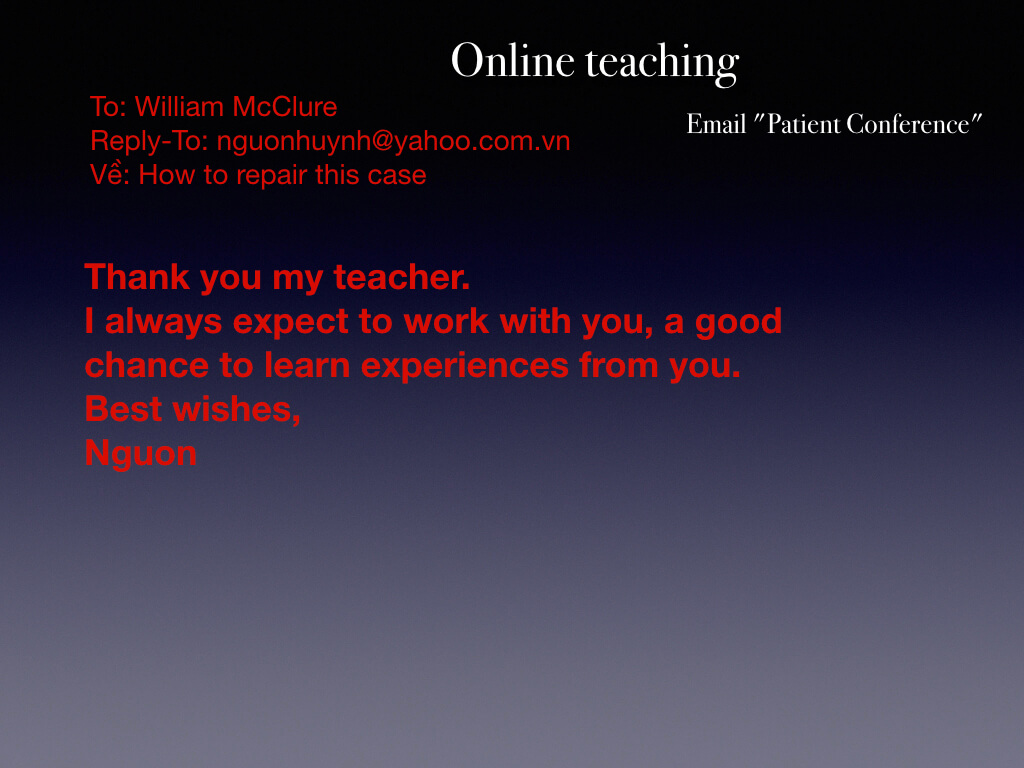 Online teaching

To: William McClure
Reply-To: nguonhuynh@yahoo.com.vn
Về: How to repair this case

Email "Patient Conference"

Thank you my teacher.
I always expect to work with you, a good chance to learn experiences from you.
Best wishes,
Nguon